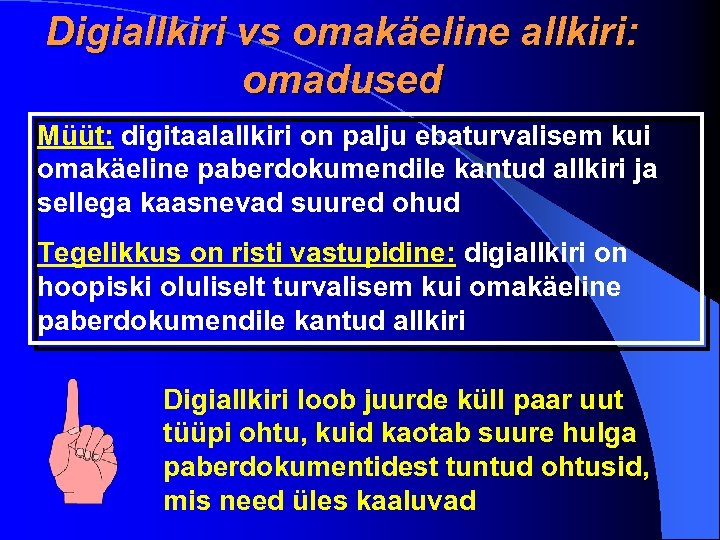 Digiallkiri vs omakäeline allkiri: omadused

Müüt: digitaalallkiri on palju ebaturvalisem kui omakäeline paberdokumendile kantud allkiri ja sellega kaasnevad suured ohud

Tegelikkus on risti vastupidine: digiallkiri on hoopiski oluliselt turvalisem kui omakäeline paberdokumendile kantud allkiri

Digiallkiri loob juurde küll paar uut tüüpi ohtu, kuid kaotab suure hulga paberdokumentidest tuntud ohtusid, mis need üles kaaluvad